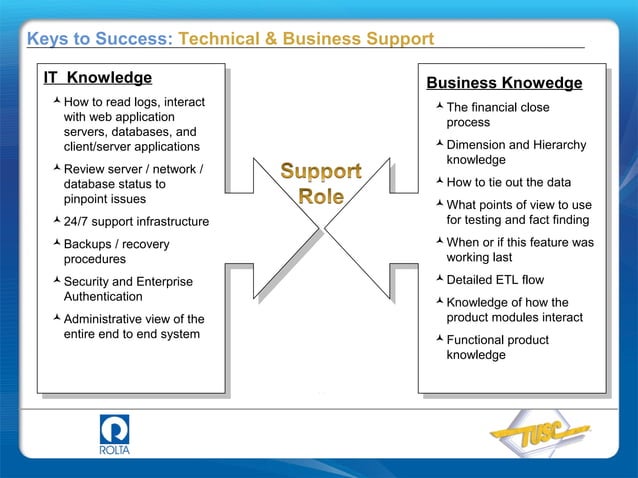 Keys to Success: Technical & Business Support

IT Knowledge

How to read logs, interact with web application servers, databases, and client/server applications

Review server / network / database status to pinpoint issues

24/7 support infrastructure

Backups / recovery procedures

Security and Enterprise Authentication

Administrative view of the entire end to end system

Support Role

Business Knowedge

The financial close process

Dimension and Hierarchy knowledge

How to tie out the data

What points of view to use for testing and fact finding

When or if this feature was working last

Detailed ETL flow

Knowledge of how the product modules interact

Functional product knowledge

ROLTA

TUSC